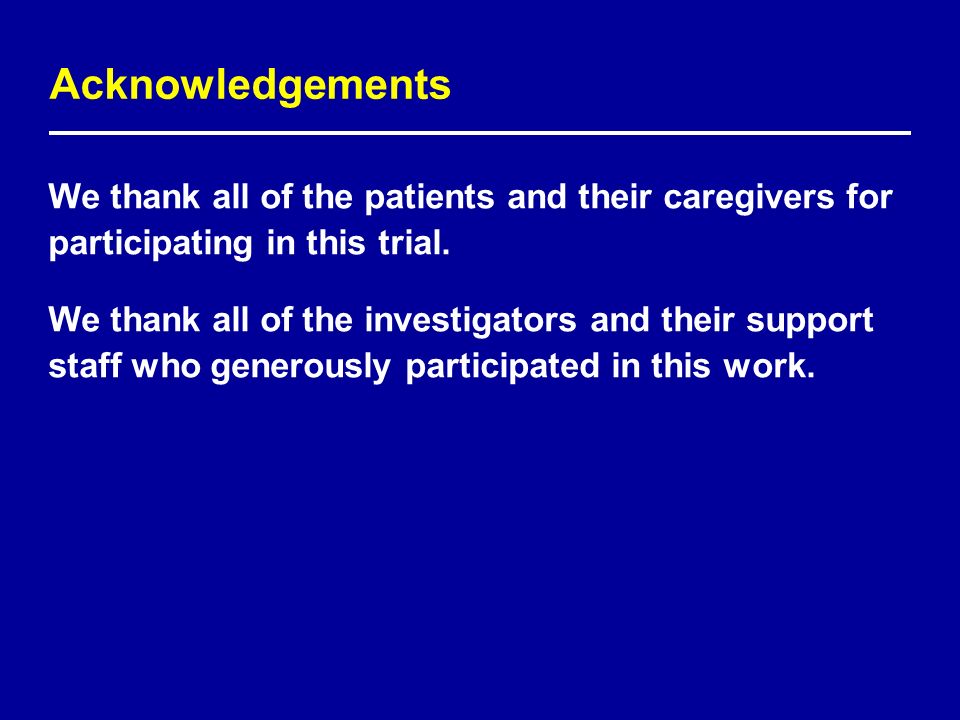 Acknowledgements

We thank all of the patients and their caregivers for participating in this trial.

We thank all of the investigators and their support staff who generously participated in this work.